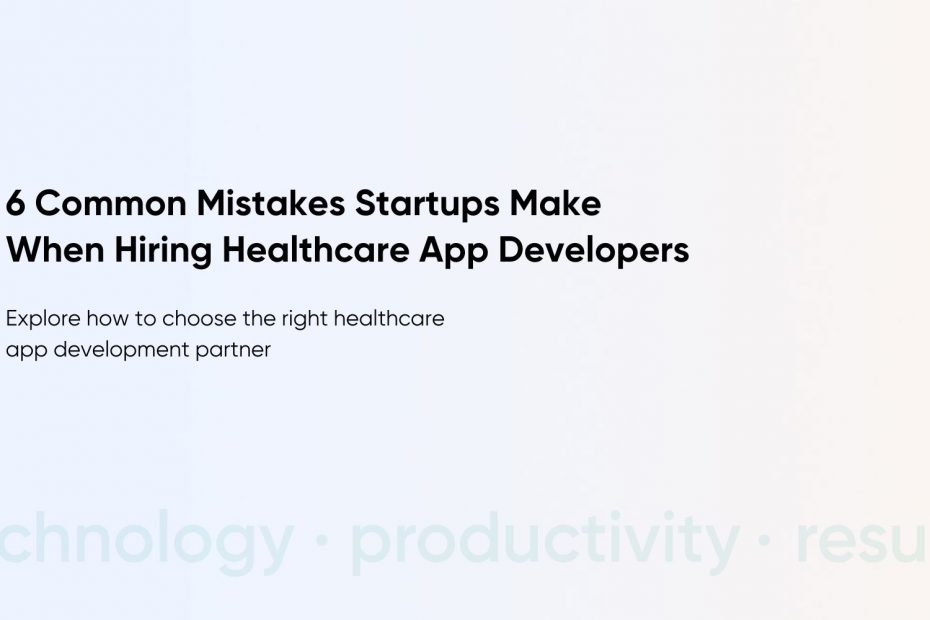 6 Common Mistakes Startups Make When Hiring Healthcare App Developers

Explore how to choose the right healthcare app development partner

chnology · productivity · resu